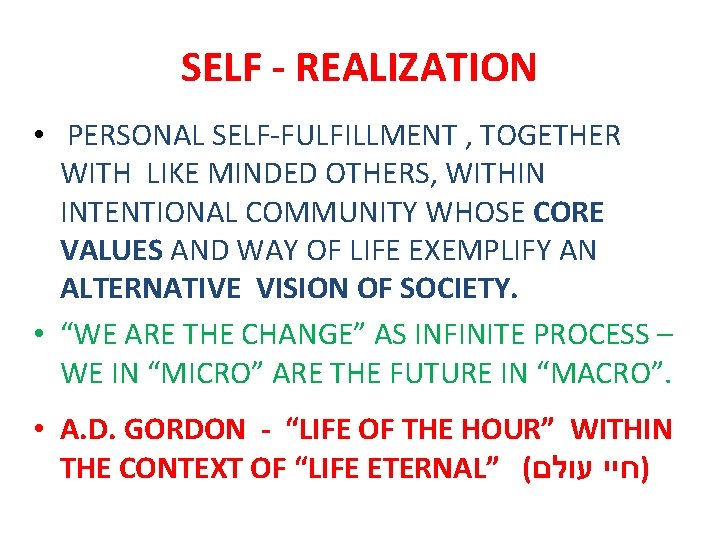 SELF - REALIZATION

• PERSONAL SELF-FULFILLMENT , TOGETHER WITH LIKE MINDED OTHERS, WITHIN INTENTIONAL COMMUNITY WHOSE CORE VALUES AND WAY OF LIFE EXEMPLIFY AN ALTERNATIVE VISION OF SOCIETY.

• “WE ARE THE CHANGE” AS INFINITE PROCESS – WE IN “MICRO” ARE THE FUTURE IN “MACRO”.

• A.D. GORDON - “LIFE OF THE HOUR” WITHIN THE CONTEXT OF “LIFE ETERNAL” (חיי עולם)